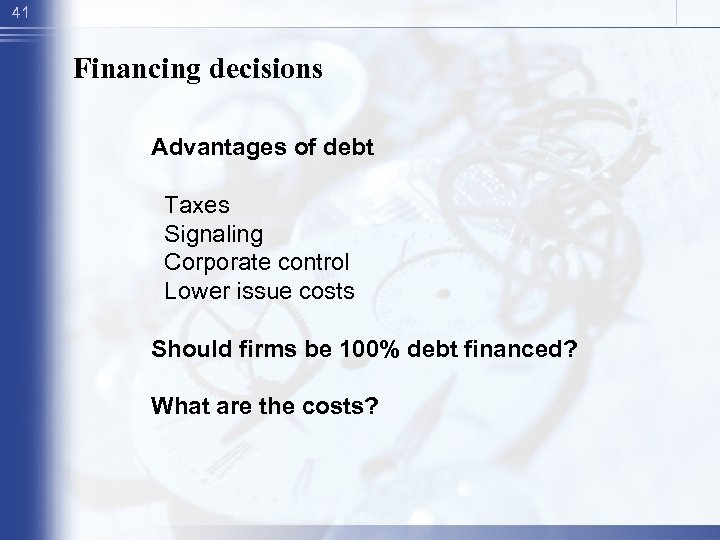 41

Financing decisions

Advantages of debt

Taxes
Signaling
Corporate control
Lower issue costs

Should firms be 100% debt financed?

What are the costs?